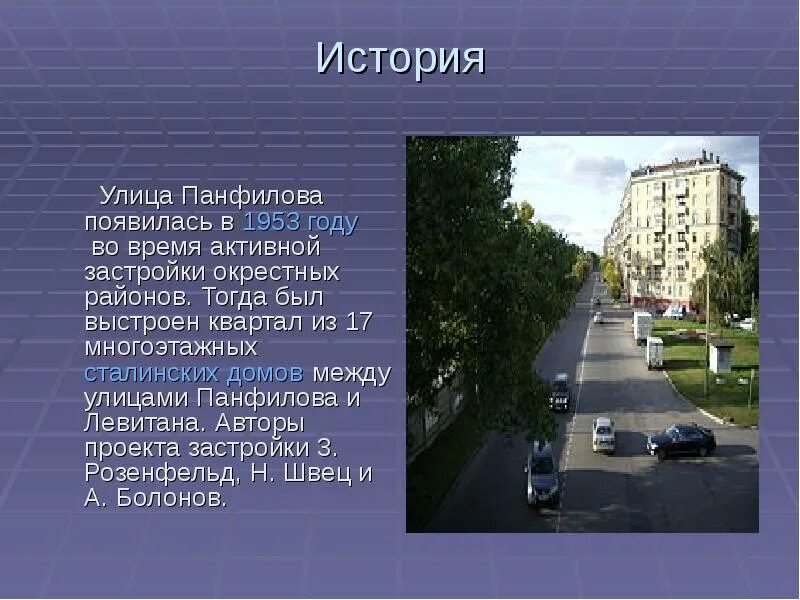 История

Улица Панфилова появилась в 1953 году во время активной застройки окрестных районов. Тогда был выстроен квартал из 17 многоэтажных сталинских домов между улицами Панфилова и Левитана. Авторы проекта застройки З. Розенфельд, Н. Швец и А. Болонов.